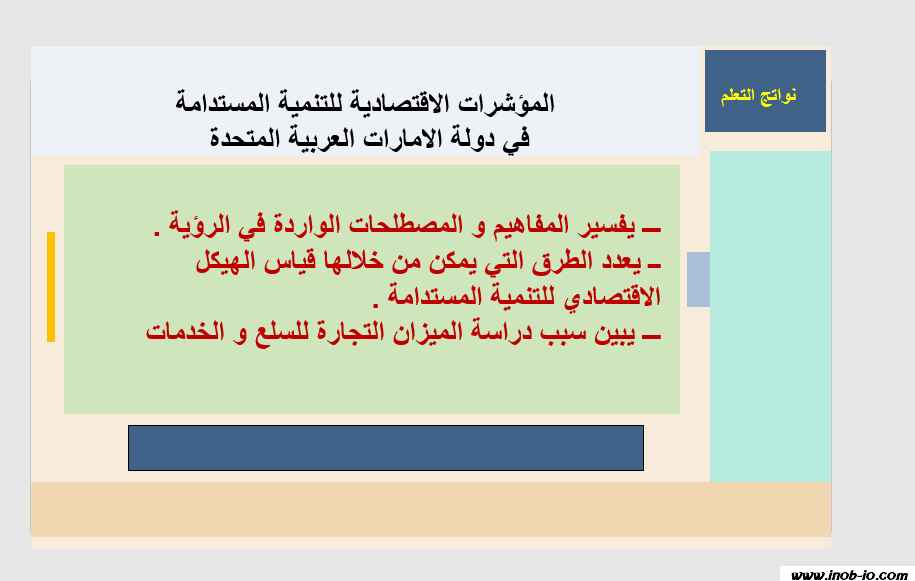 نواتج التعلم

المؤشرات الاقتصادية للتنمية المستدامة
في دولة الامارات العربية المتحدة

ـ يفسير المفاهيم و المصطلحات الواردة في الرؤية .
ـ يعدد الطرق التي يمكن من خلالها قياس الهيكل الاقتصادي للتنمية المستدامة .
ـ يبين سبب دراسة الميزان التجارة للسلع و الخدمات

www.inob-io.com